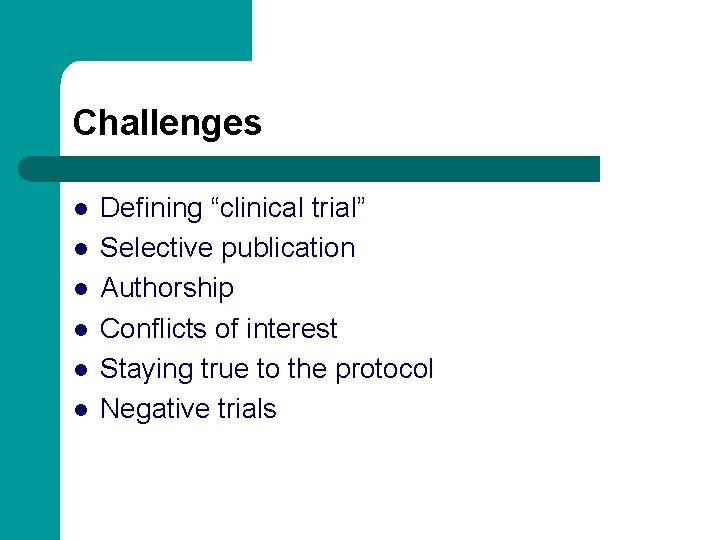 Challenges

- Defining “clinical trial”
- Selective publication
- Authorship
- Conflicts of interest
- Staying true to the protocol
- Negative trials